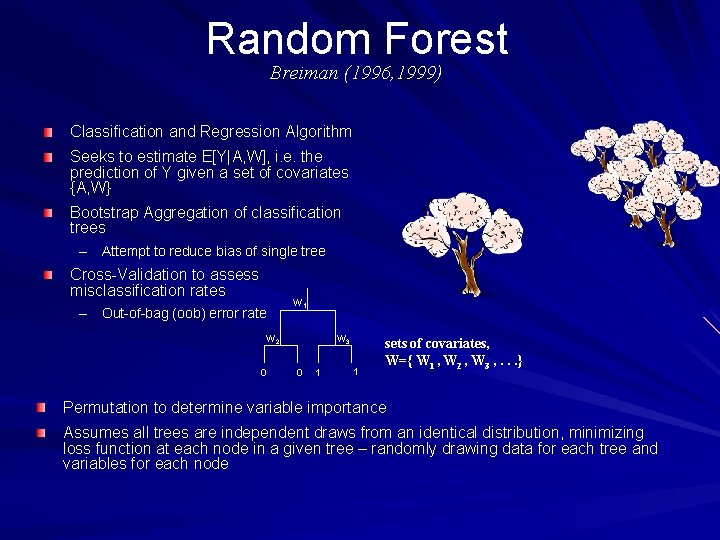 Random Forest
Breiman (1996,1999)

Classification and Regression Algorithm

Seeks to estimate E[Y|A,W], i.e. the prediction of Y given a set of covariates {A,W}

Bootstrap Aggregation of classification trees

– Attempt to reduce bias of single tree

Cross-Validation to assess misclassification rates

– Out-of-bag (oob) error rate

$W_1$

$W_2$

$W_3$

0 0 1 1

sets of covariates, W={ $W_1$ , $W_2$ , $W_3$ , . . .}

Permutation to determine variable importance

Assumes all trees are independent draws from an identical distribution, minimizing loss function at each node in a given tree – randomly drawing data for each tree and variables for each node